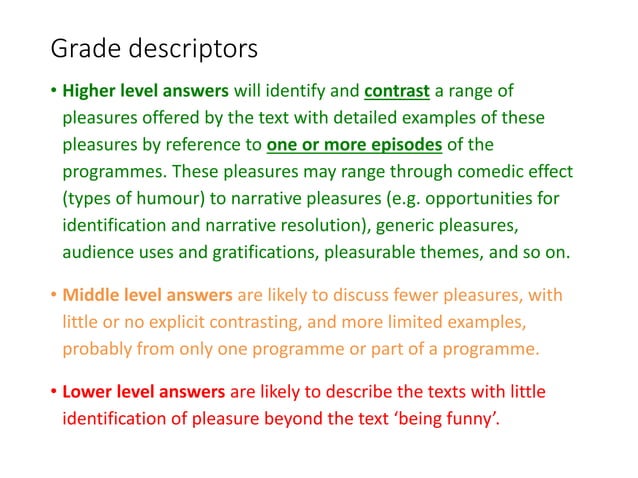 Grade descriptors

• Higher level answers will identify and contrast a range of pleasures offered by the text with detailed examples of these pleasures by reference to one or more episodes of the programmes. These pleasures may range through comedic effect (types of humour) to narrative pleasures (e.g. opportunities for identification and narrative resolution), generic pleasures, audience uses and gratifications, pleasurable themes, and so on.

• Middle level answers are likely to discuss fewer pleasures, with little or no explicit contrasting, and more limited examples, probably from only one programme or part of a programme.

• Lower level answers are likely to describe the texts with little identification of pleasure beyond the text 'being funny'.